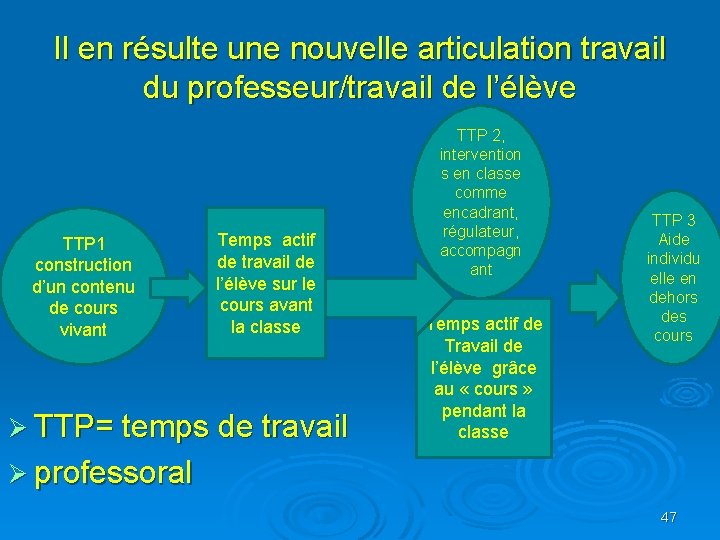 Il en résulte une nouvelle articulation travail du professeur/travail de l'élève

TTP1 construction d'un contenu de cours vivant

Temps actif de travail de l'élève sur le cours avant la classe

TTP 2, interventions en classe comme encadrant, régulateur, accompagnant

Temps actif de Travail de l'élève grâce au « cours » pendant la classe

TTP 3 Aide individuelle en dehors des cours

➢ TTP= temps de travail

➢ professoral

47